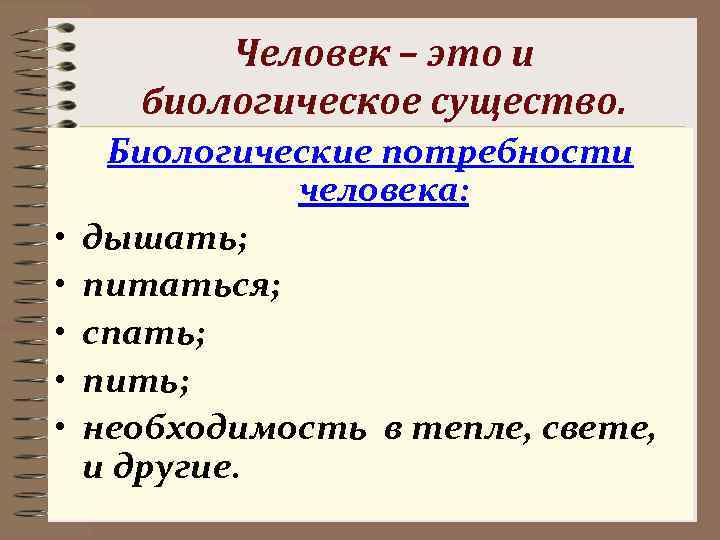 Человек – это и биологическое существо.

Биологические потребности человека:

• дышать;
• питаться;
• спать;
• пить;
• необходимость в тепле, свете, и другие.